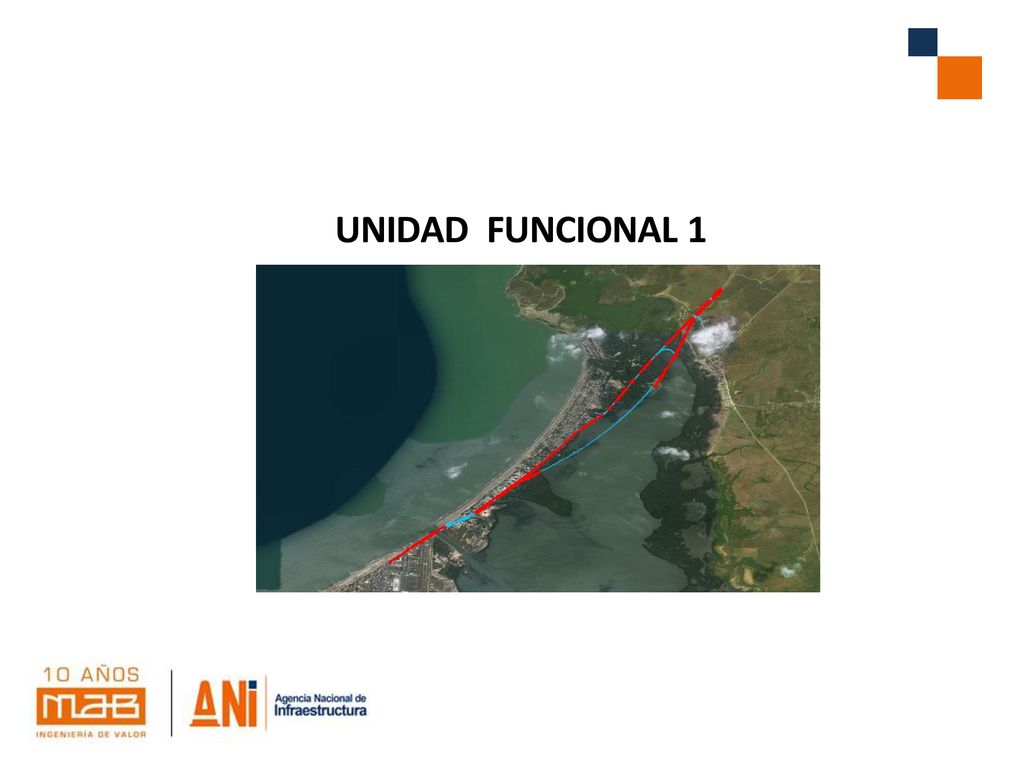 UNIDAD FUNCIONAL 1

10 AÑOS
MAB
INGENIERÍA DE VALOR

ANI
Agencia Nacional de
Infraestructura